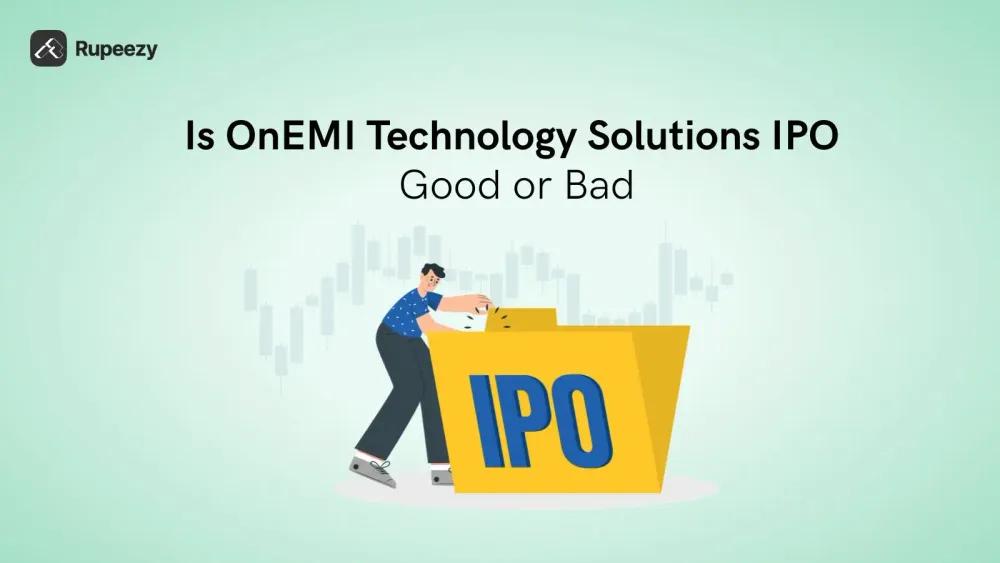 Rupeezy

Is OnEMI Technology Solutions IPO
Good or Bad

IPO